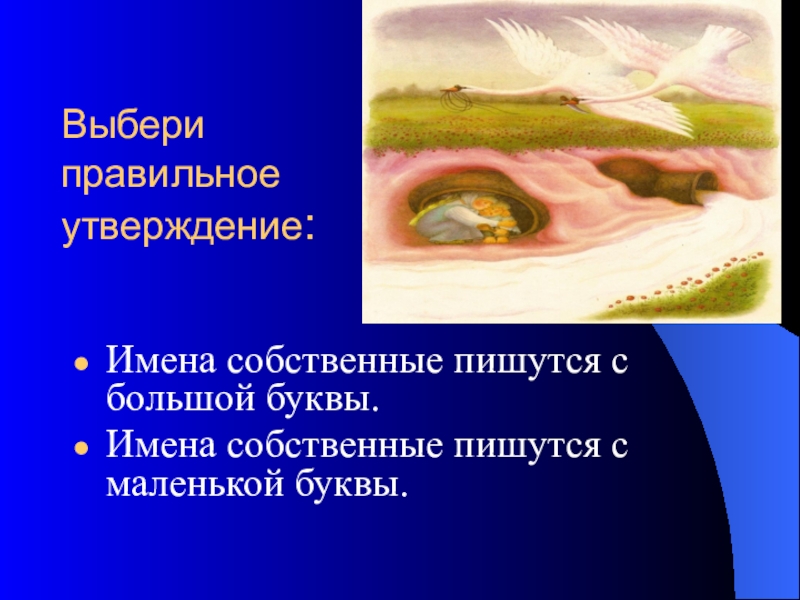 Выбери правильное утверждение:

- Имена собственные пишутся с большой буквы.
- Имена собственные пишутся с маленькой буквы.